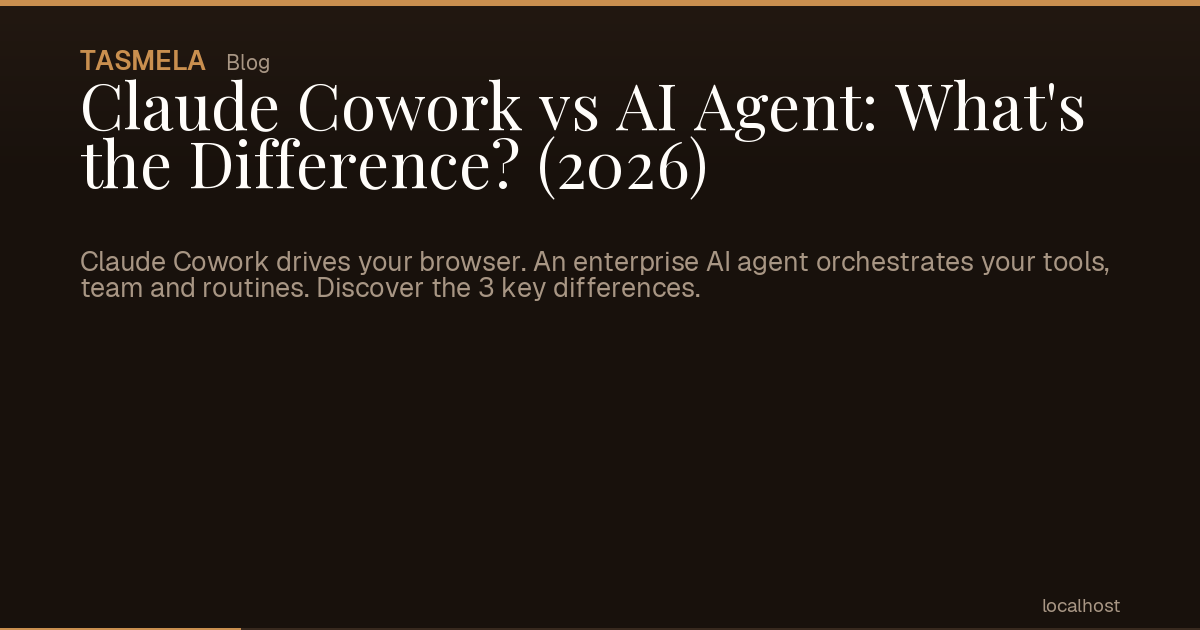 TASMELA Blog

Claude Cowork vs AI Agent: What's the Difference? (2026)

Claude Cowork drives your browser. An enterprise AI agent orchestrates your tools, team and routines. Discover the 3 key differences.

localhost